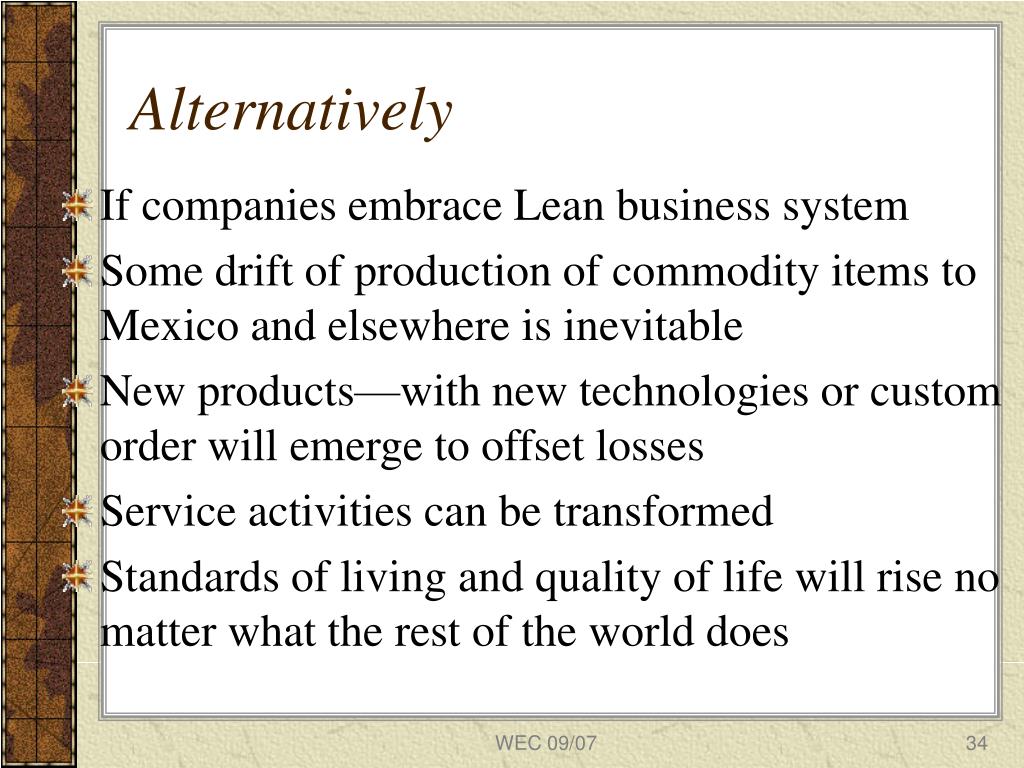 Alternatively

If companies embrace Lean business system

Some drift of production of commodity items to Mexico and elsewhere is inevitable

New products—with new technologies or custom order will emerge to offset losses

Service activities can be transformed

Standards of living and quality of life will rise no matter what the rest of the world does

WEC 09/07

34